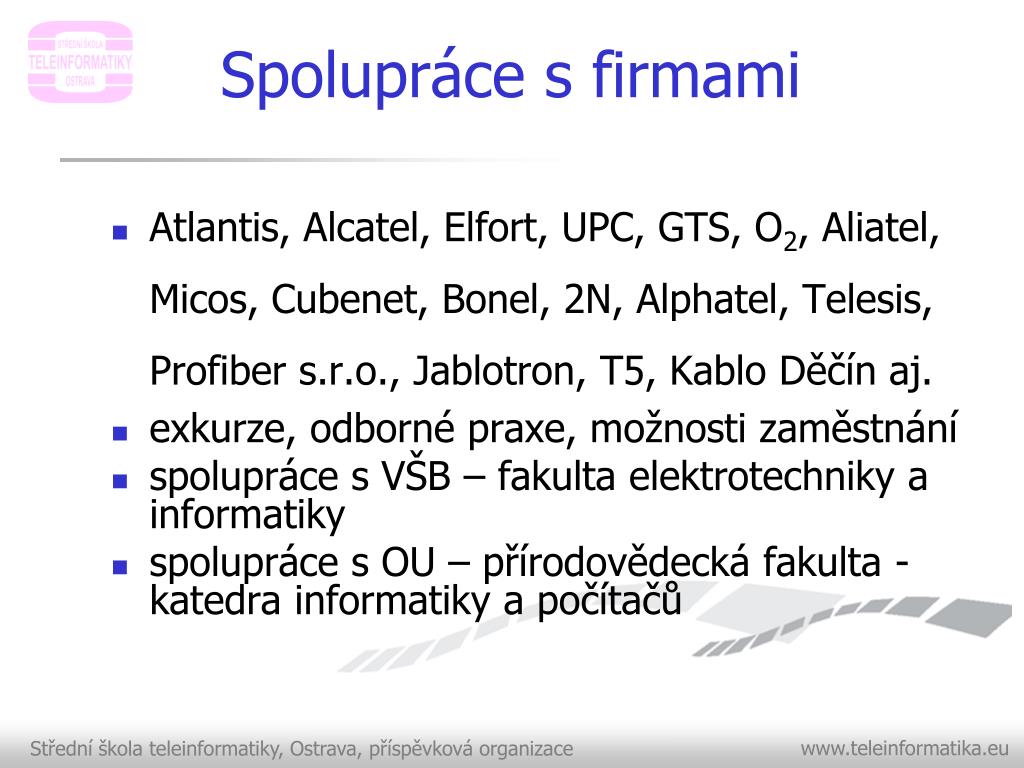 STŘEDNÍ ŠKOLA
TELEINFORMATIKY
OSTRAVA

Spolupráce s firmami

- Atlantis, Alcatel, Elfort, UPC, GTS, $O_2$, Aliatel, Micos, Cubenet, Bonel, 2N, Alphatel, Telesis, Profiber s.r.o., Jablotron, T5, Kablo Děčín aj.
- exkurze, odborné praxe, možnosti zaměstnání
- spolupráce s VŠB – fakulta elektrotechniky a informatiky
- spolupráce s OU – přírodovědecká fakulta - katedra informatiky a počítačů

Střední škola teleinformatiky, Ostrava, příspěvková organizace

www.teleinformatika.eu